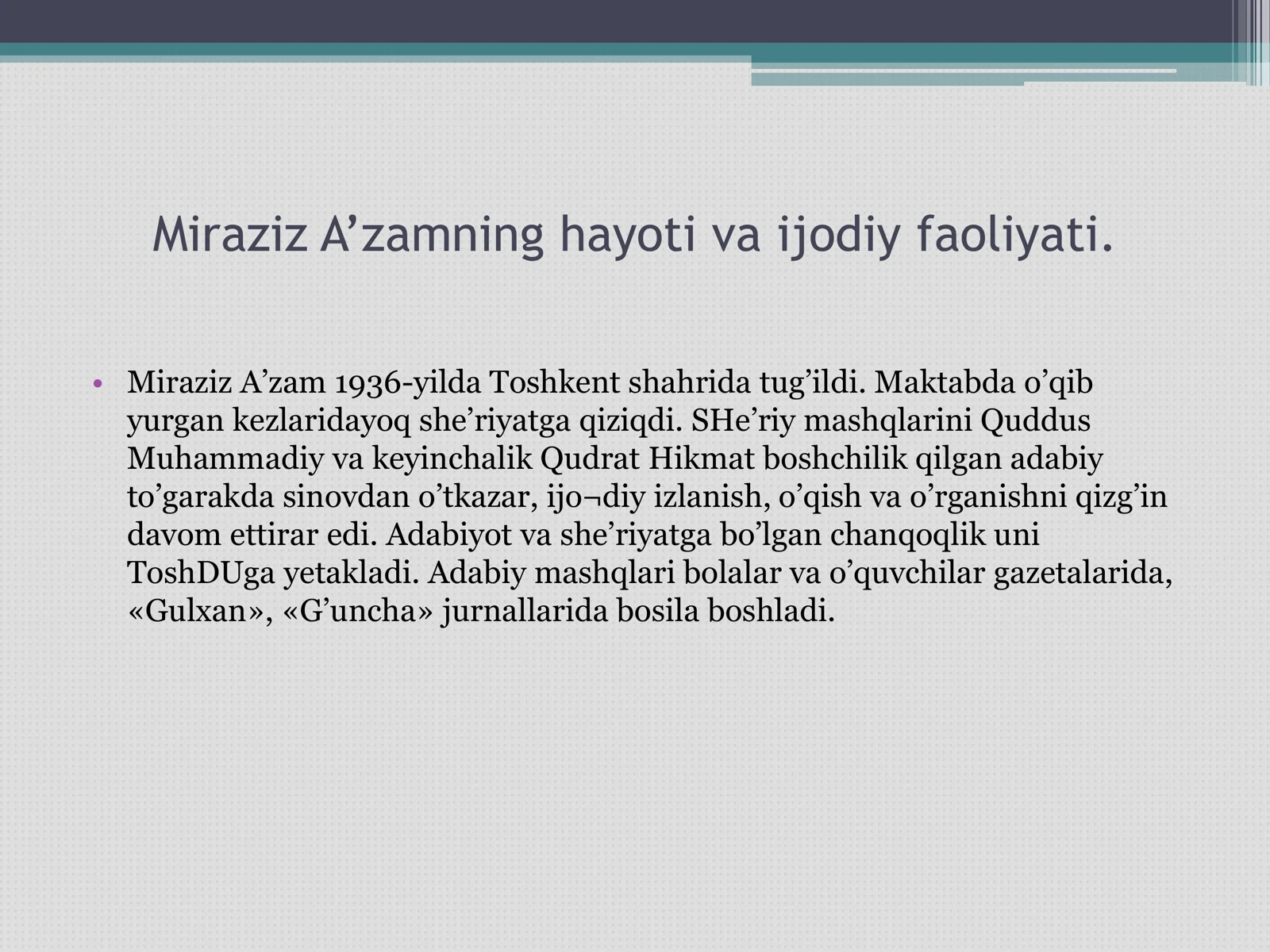 Miraziz A’zamning hayoti va ijodiy faoliyati.

• Miraziz A’zam 1936-yilda Toshkent shahrida tug’ildi. Maktabda o’qib yurgan kezlaridayoq she’riyatga qiziqdi. SHe’riy mashqlarini Quddus Muhammadiy va keyinchalik Qudrat Hikmat boshchilik qilgan adabiy to’garakda sinovdan o’tkazar, ijo¬diy izlanish, o’qish va o’rganishni qizg’in davom ettirar edi. Adabiyot va she’riyatga bo’lgan chanqoqlik uni ToshDUga yetakladi. Adabiy mashqlari bolalar va o’quvchilar gazetalarida, «Gulxan», «G’uncha» jurnallarida bosila boshladi.